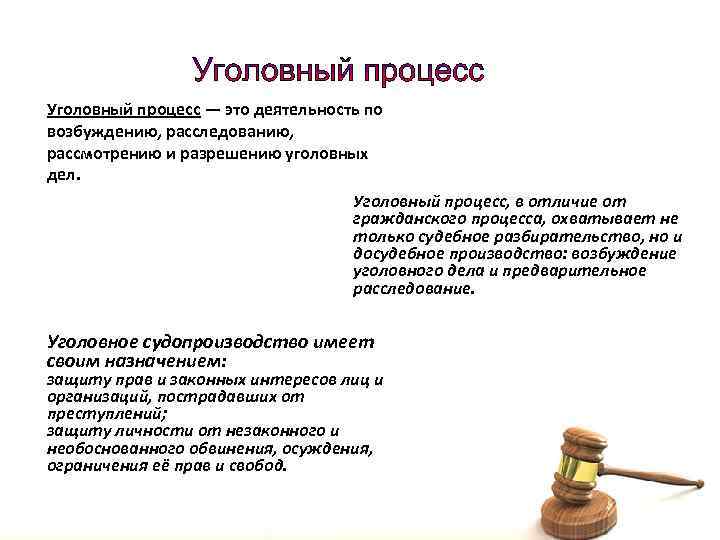 Уголовный процесс

Уголовный процесс — это деятельность по возбуждению, расследованию, рассмотрению и разрешению уголовных дел.

Уголовный процесс, в отличие от гражданского процесса, охватывает не только судебное разбирательство, но и досудебное производство: возбуждение уголовного дела и предварительное расследование.

Уголовное судопроизводство имеет своим назначением:
защиту прав и законных интересов лиц и организаций, пострадавших от преступлений;
защиту личности от незаконного и необоснованного обвинения, осуждения, ограничения её прав и свобод.